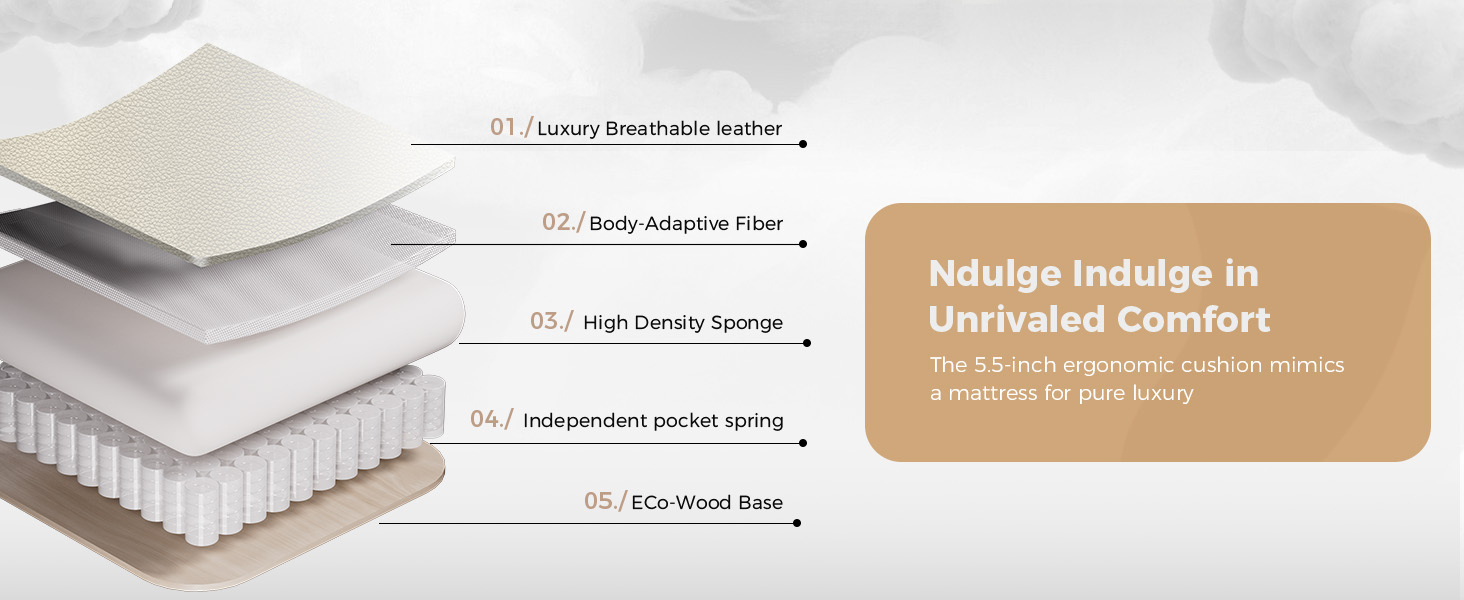 01./ Luxury Breathable leather

02./ Body-Adaptive Fiber

03./ High Density Sponge

04./ Independent pocket spring

05./ ECo-Wood Base

Ndulge Indulge in Unrivaled Comfort

The 5.5-inch ergonomic cushion mimics a mattress for pure luxury